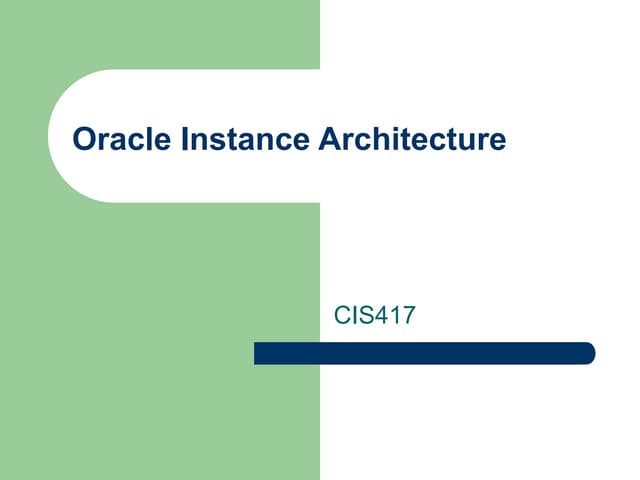 Oracle Instance Architecture

CIS417